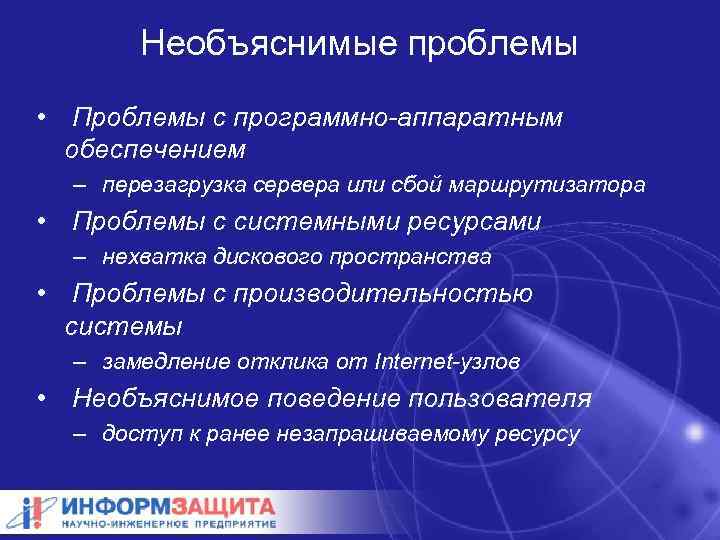 Необъяснимые проблемы

• Проблемы с программно-аппаратным обеспечением
 – перезагрузка сервера или сбой маршрутизатора
• Проблемы с системными ресурсами
 – нехватка дискового пространства
• Проблемы с производительностью системы
 – замедление отклика от Internet-узлов
• Необъяснимое поведение пользователя
 – доступ к ранее незапрашиваемому ресурсу

ИНФОРМЗАЩИТА
НАУЧНО-ИНЖЕНЕРНОЕ ПРЕДПРИЯТИЕ